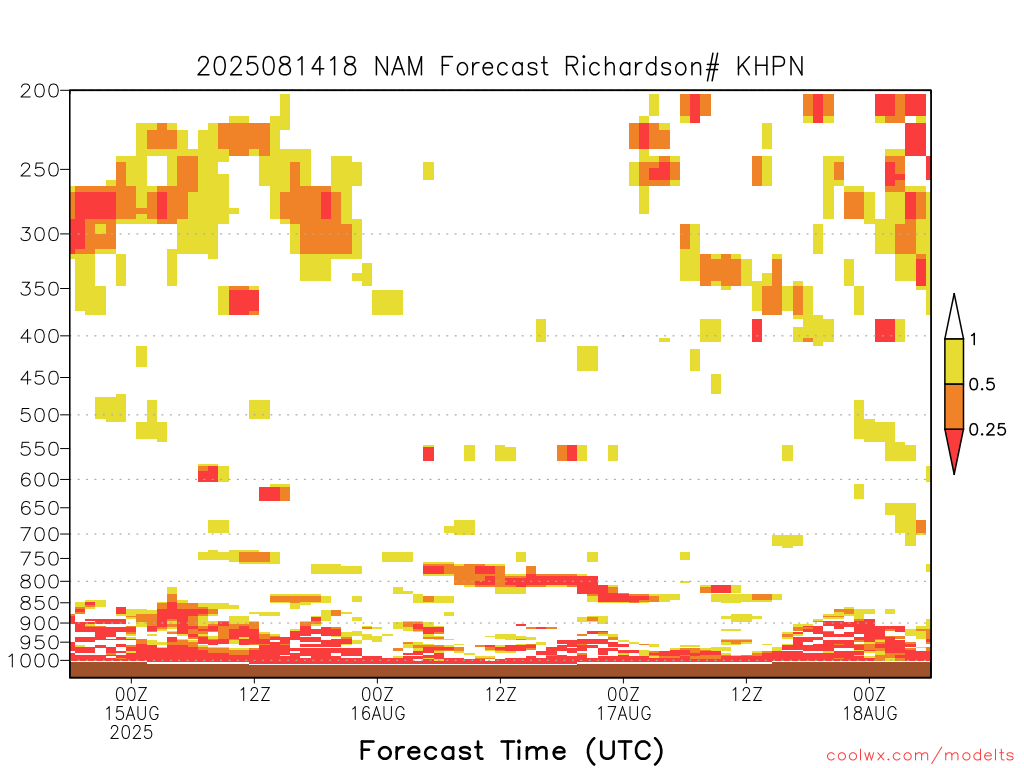 2025081418 NAM Forecast Richardson# KHPN

200
250
300
350
400
450
500
550
600
650
700
750
800
850
900
950
1000

1
0.5
0.25

00Z
15AUG
2025

12Z

00Z
16AUG

12Z

00Z
17AUG

12Z

00Z
18AUG

Forecast Time (UTC)

coolwx.com/modelts